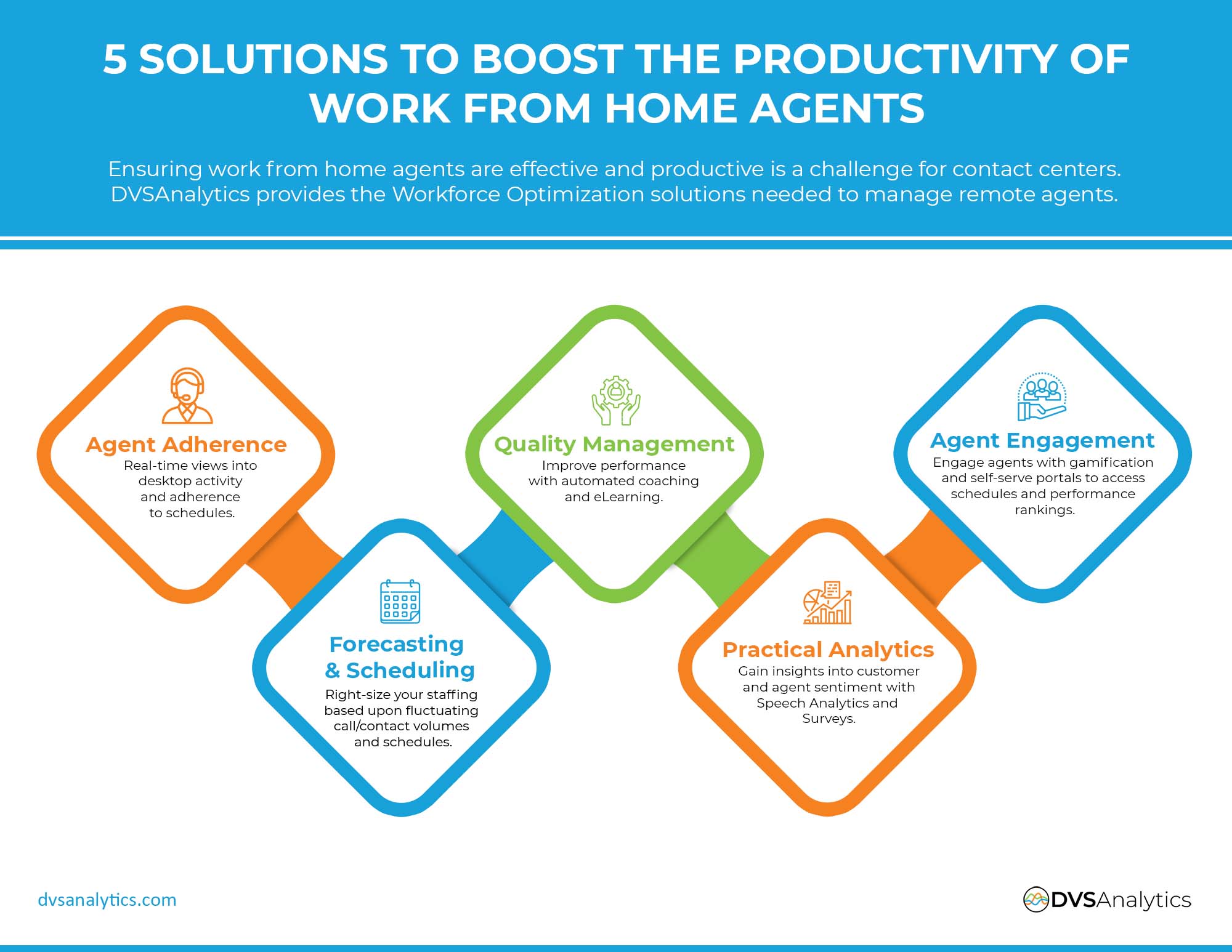 5 SOLUTIONS TO BOOST THE PRODUCTIVITY OF WORK FROM HOME AGENTS

Ensuring work from home agents are effective and productive is a challenge for contact centers. DVSAnalytics provides the Workforce Optimization solutions needed to manage remote agents.

Agent Adherence
Real-time views into desktop activity and adherence to schedules.

Forecasting & Scheduling
Right-size your staffing based upon fluctuating call/contact volumes and schedules.

Quality Management
Improve performance with automated coaching and eLearning.

Practical Analytics
Gain insights into customer and agent sentiment with Speech Analytics and Surveys.

Agent Engagement
Engage agents with gamification and self-serve portals to access schedules and performance rankings.

dvsanalytics.com

DVSAnalytics